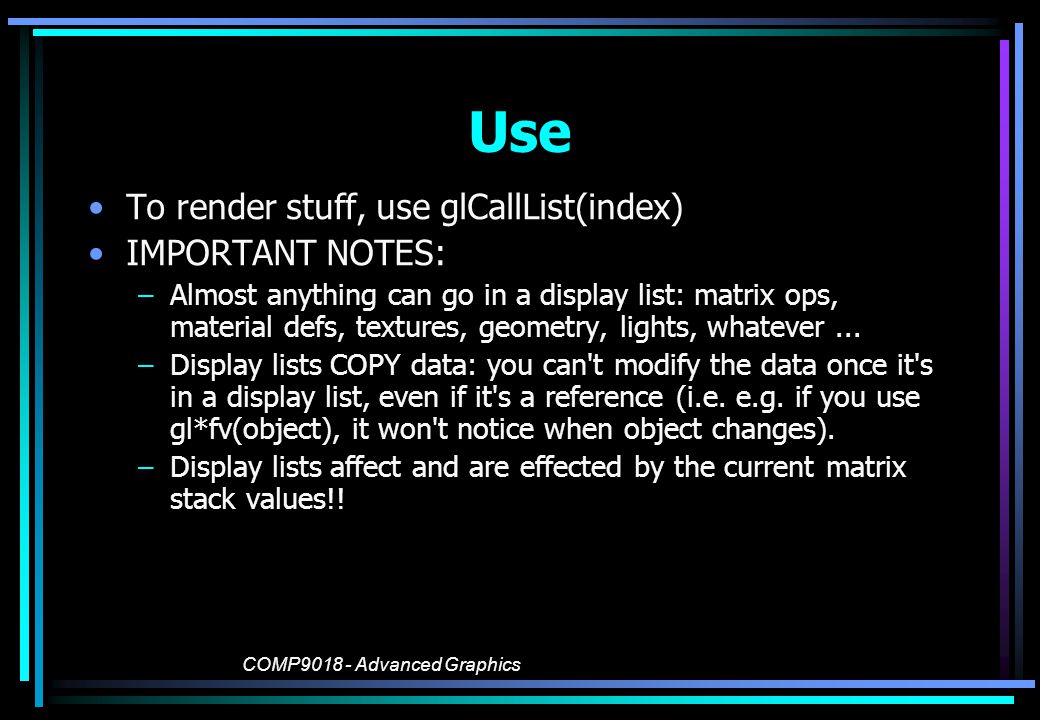 Use

• To render stuff, use glCallList(index)
• IMPORTANT NOTES:
– Almost anything can go in a display list: matrix ops, material defs, textures, geometry, lights, whatever ...
– Display lists COPY data: you can't modify the data once it's in a display list, even if it's a reference (i.e. e.g. if you use gl*fv(object), it won't notice when object changes).
– Display lists affect and are effected by the current matrix stack values!!

COMP9018 - Advanced Graphics